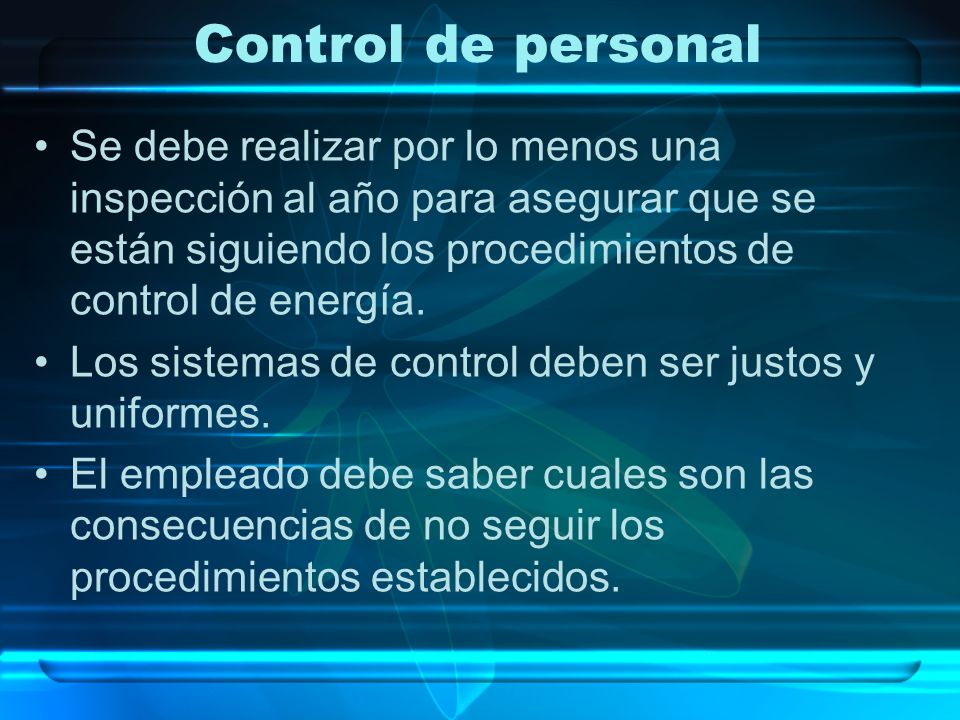 Control de personal

• Se debe realizar por lo menos una inspección al año para asegurar que se están siguiendo los procedimientos de control de energía.
• Los sistemas de control deben ser justos y uniformes.
• El empleado debe saber cuales son las consecuencias de no seguir los procedimientos establecidos.